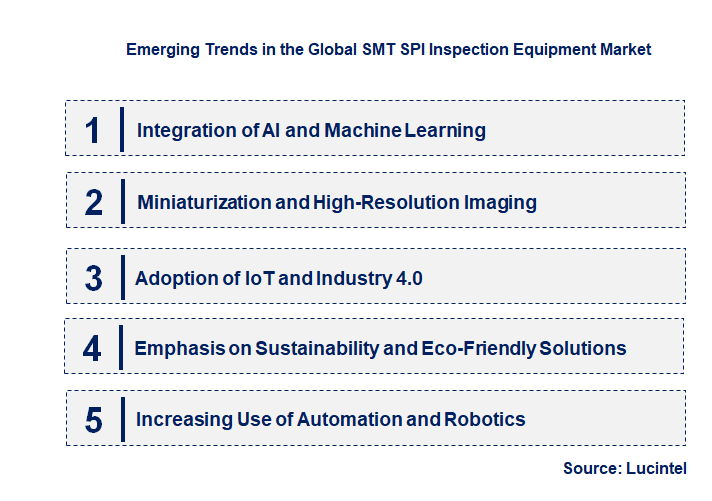 Emerging Trends in the Global SMT SPI Inspection Equipment Market

1 Integration of AI and Machine Learning

2 Miniaturization and High-Resolution Imaging

3 Adoption of IoT and Industry 4.0

4 Emphasis on Sustainability and Eco-Friendly Solutions

5 Increasing Use of Automation and Robotics

Source: Lucintel